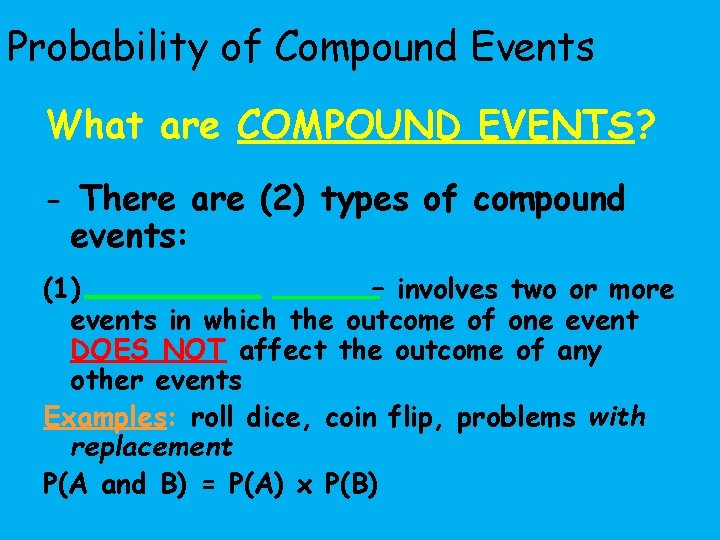 Probability of Compound Events

What are COMPOUND EVENTS?

- There are (2) types of compound events:

(1)__________ ______– involves two or more events in which the outcome of one event DOES NOT affect the outcome of any other events

Examples: roll dice, coin flip, problems with replacement

P(A and B) = P(A) x P(B)